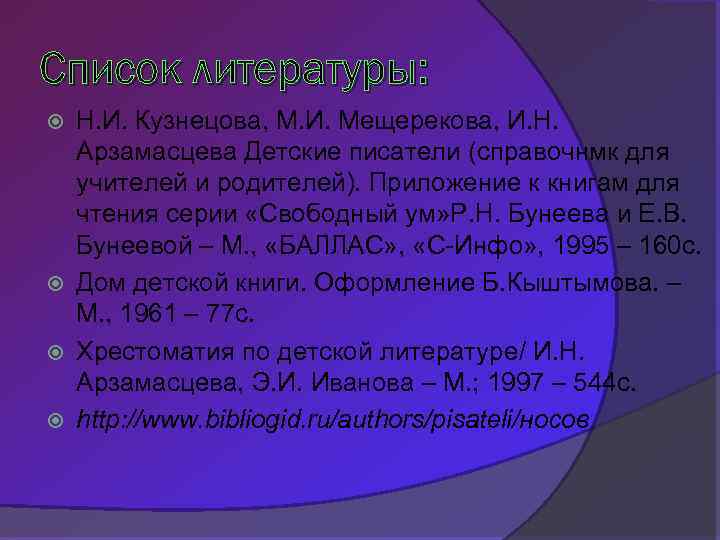 Список литературы:

Н.И. Кузнецова, М.И. Мещерекова, И.Н. Арзамасцева Детские писатели (справочнмк для учителей и родителей). Приложение к книгам для чтения серии «Свободный ум»Р.Н. Бунеева и Е.В. Бунеевой – М., «БАЛЛАС», «С-Инфо», 1995 – 160с.

Дом детской книги. Оформление Б.Кыштымова. – М., 1961 – 77с.

Хрестоматия по детской литературе/ И.Н. Арзамасцева, Э.И. Иванова – М.; 1997 – 544с.

http://www.bibliogid.ru/authors/pisateli/носов